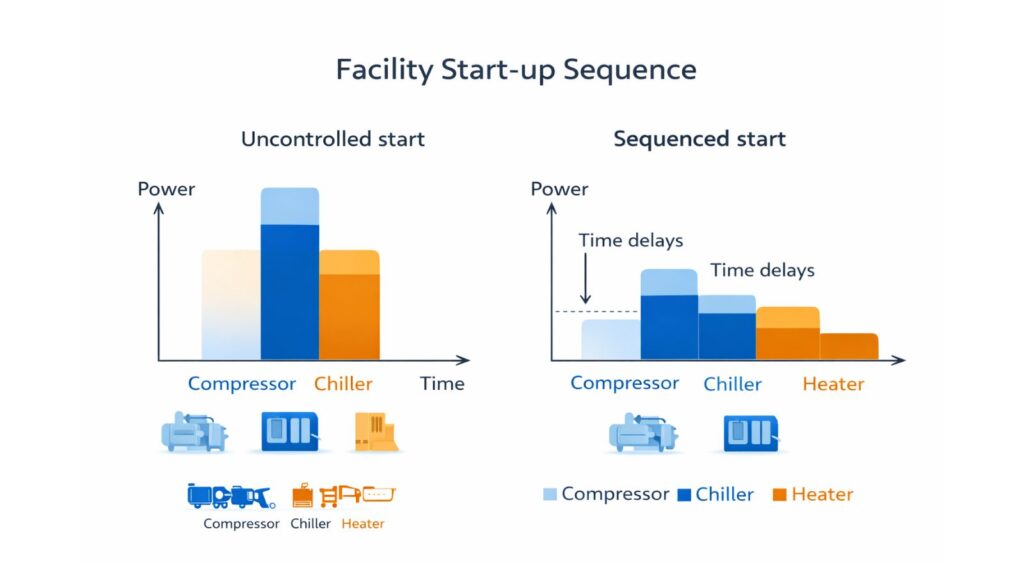 Facility Start-up Sequence

Uncontrolled start

Power

Compressor Chiller Time

Compressor Chiller Heater

Sequenced start

Power

Time delays

Time delays

Compressor Chiller Heater

Compressor Chiller Heater